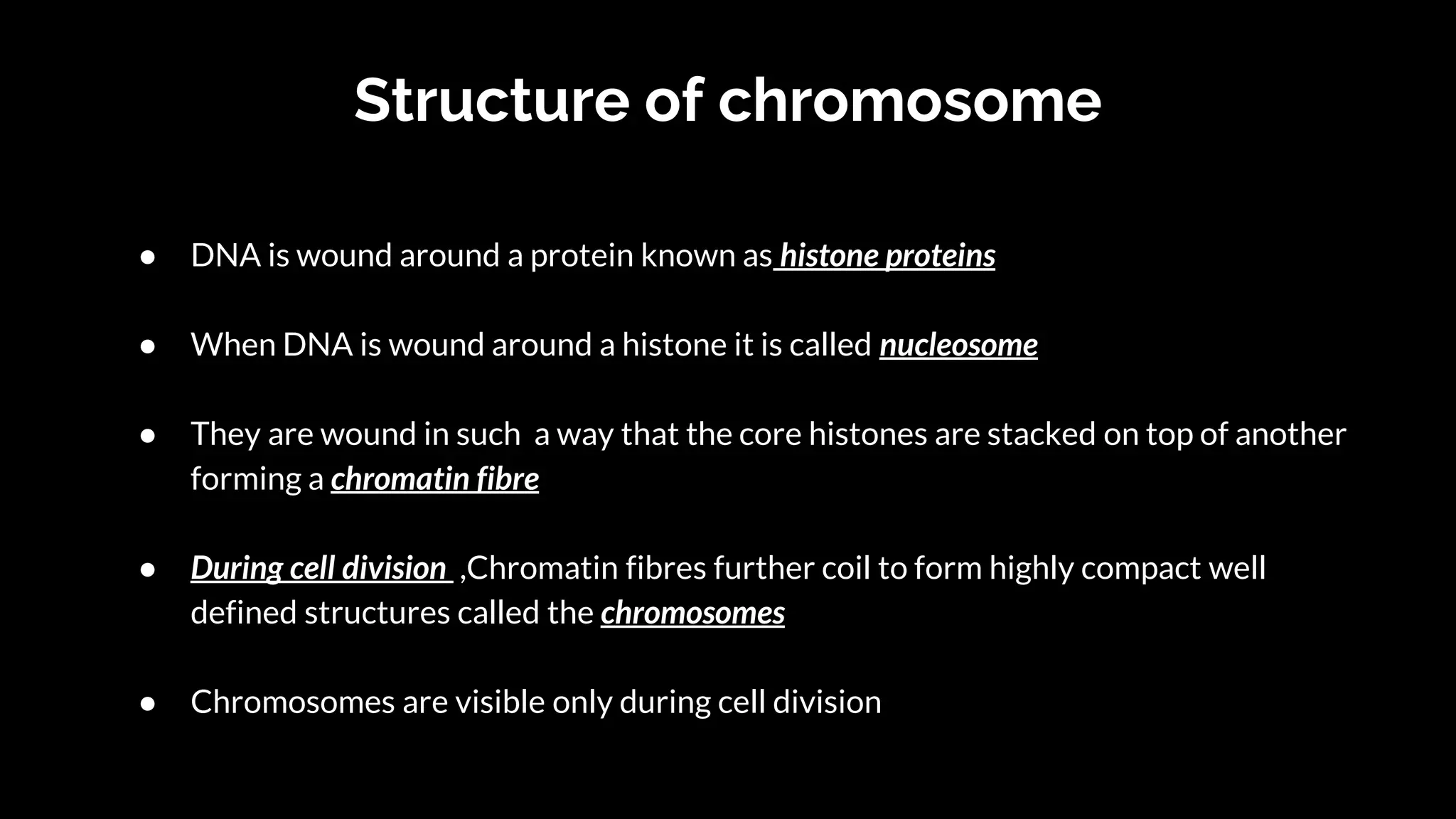 Structure of chromosome

● DNA is wound around a protein known as histone proteins

● When DNA is wound around a histone it is called nucleosome

● They are wound in such a way that the core histones are stacked on top of another forming a chromatin fibre

● During cell division ,Chromatin fibres further coil to form highly compact well defined structures called the chromosomes

● Chromosomes are visible only during cell division